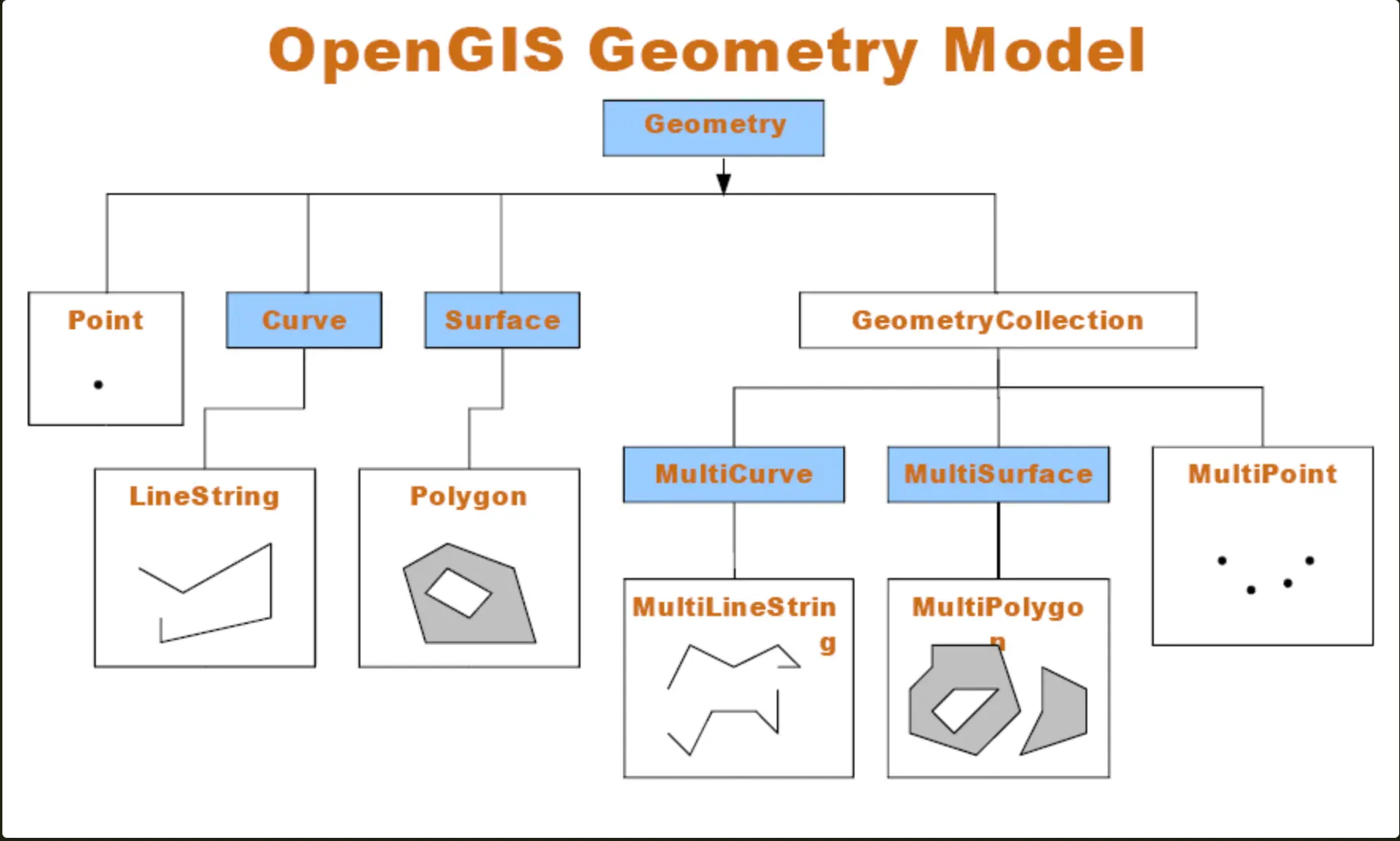 OpenGIS Geometry Model

Geometry

Point

Curve

Surface

GeometryCollection

LineString

Polygon

MultiCurve

MultiSurface

MultiPoint

MultiLineString

MultiPolygon